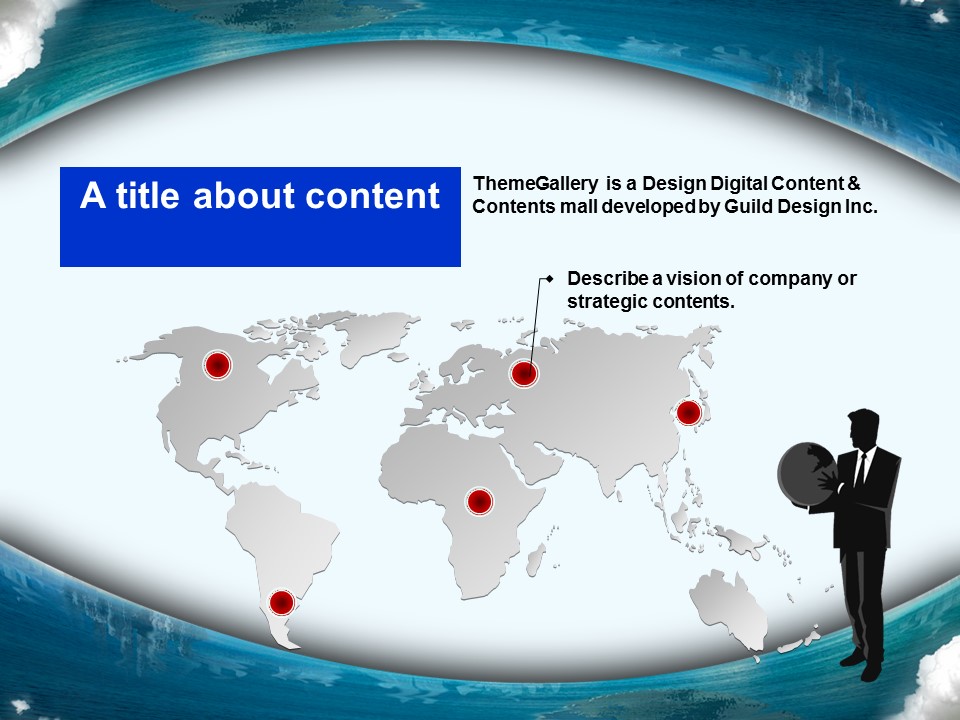 A title about content

ThemeGallery is a Design Digital Content & Contents mall developed by Guild Design Inc.

Describe a vision of company or strategic contents.